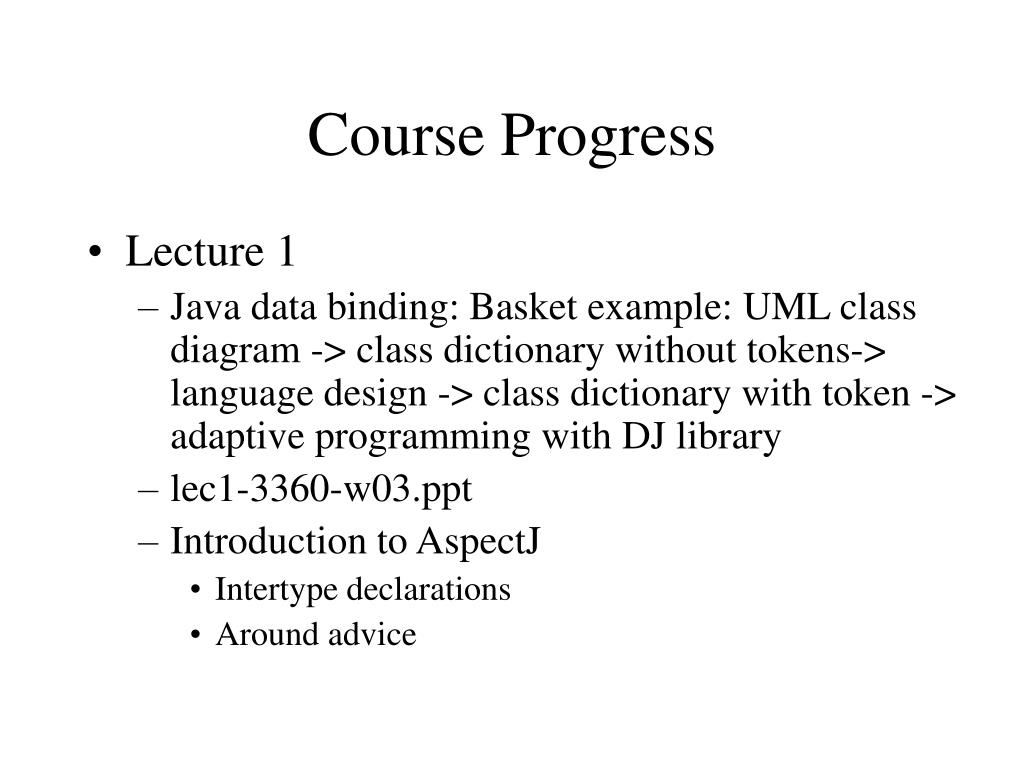 Course Progress

• Lecture 1
– Java data binding: Basket example: UML class diagram -> class dictionary without tokens-> language design -> class dictionary with token -> adaptive programming with DJ library
– lec1-3360-w03.ppt
– Introduction to AspectJ
• Intertype declarations
• Around advice